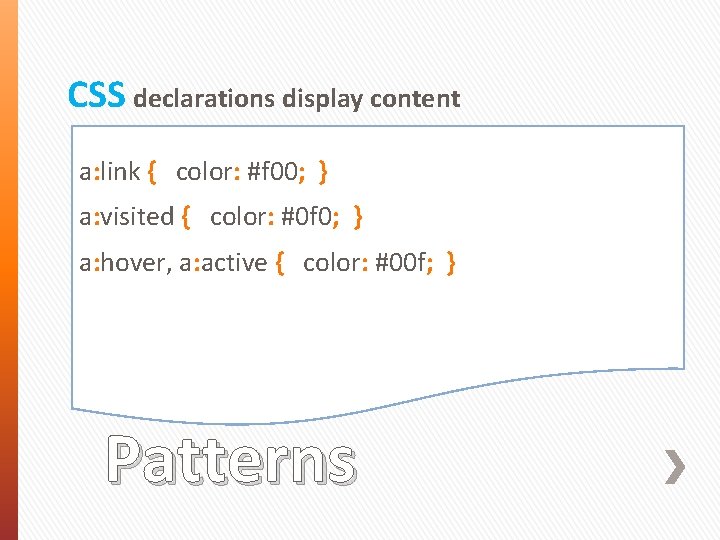 CSS declarations display content

a:link { color: #f00; }

a:visited { color: #0f0; }

a:hover, a:active { color: #00f; }

Patterns

›